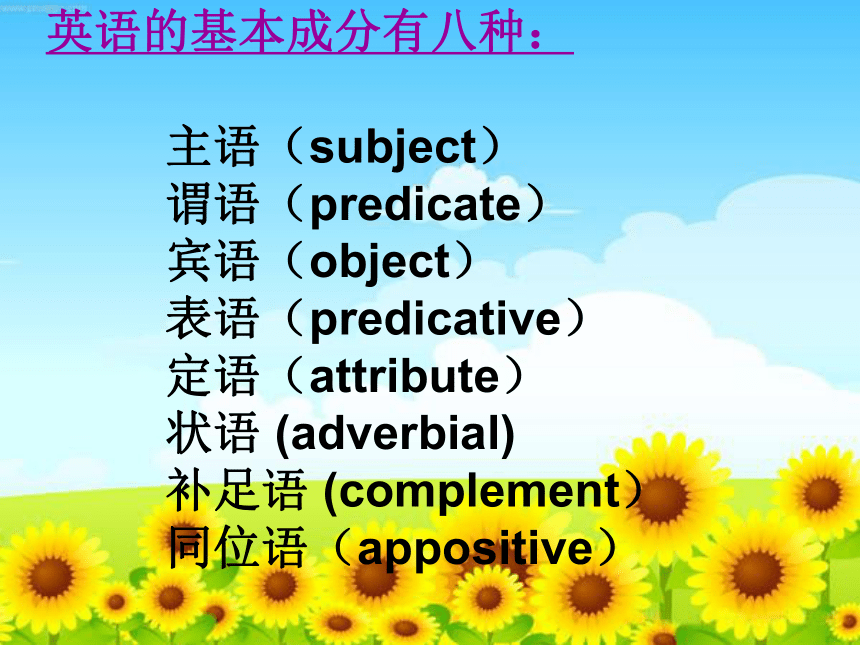 英语的基本成分有八种：

主语（subject）
谓语（predicate）
宾语（object）
表语（predicative）
定语（attribute）
状语 (adverbial)
补足语 (complement）
同位语（appositive）